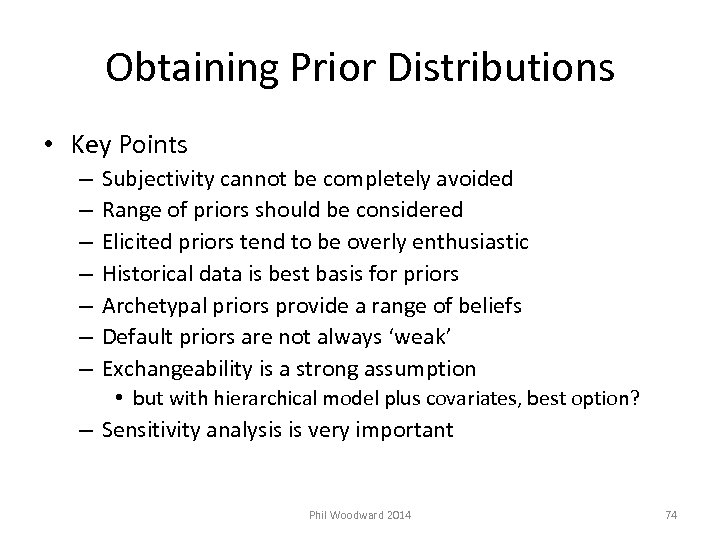 Obtaining Prior Distributions

• Key Points
– Subjectivity cannot be completely avoided
– Range of priors should be considered
– Elicited priors tend to be overly enthusiastic
– Historical data is best basis for priors
– Archetypal priors provide a range of beliefs
– Default priors are not always 'weak'
– Exchangeability is a strong assumption
• but with hierarchical model plus covariates, best option?
– Sensitivity analysis is very important

Phil Woodward 2014

74